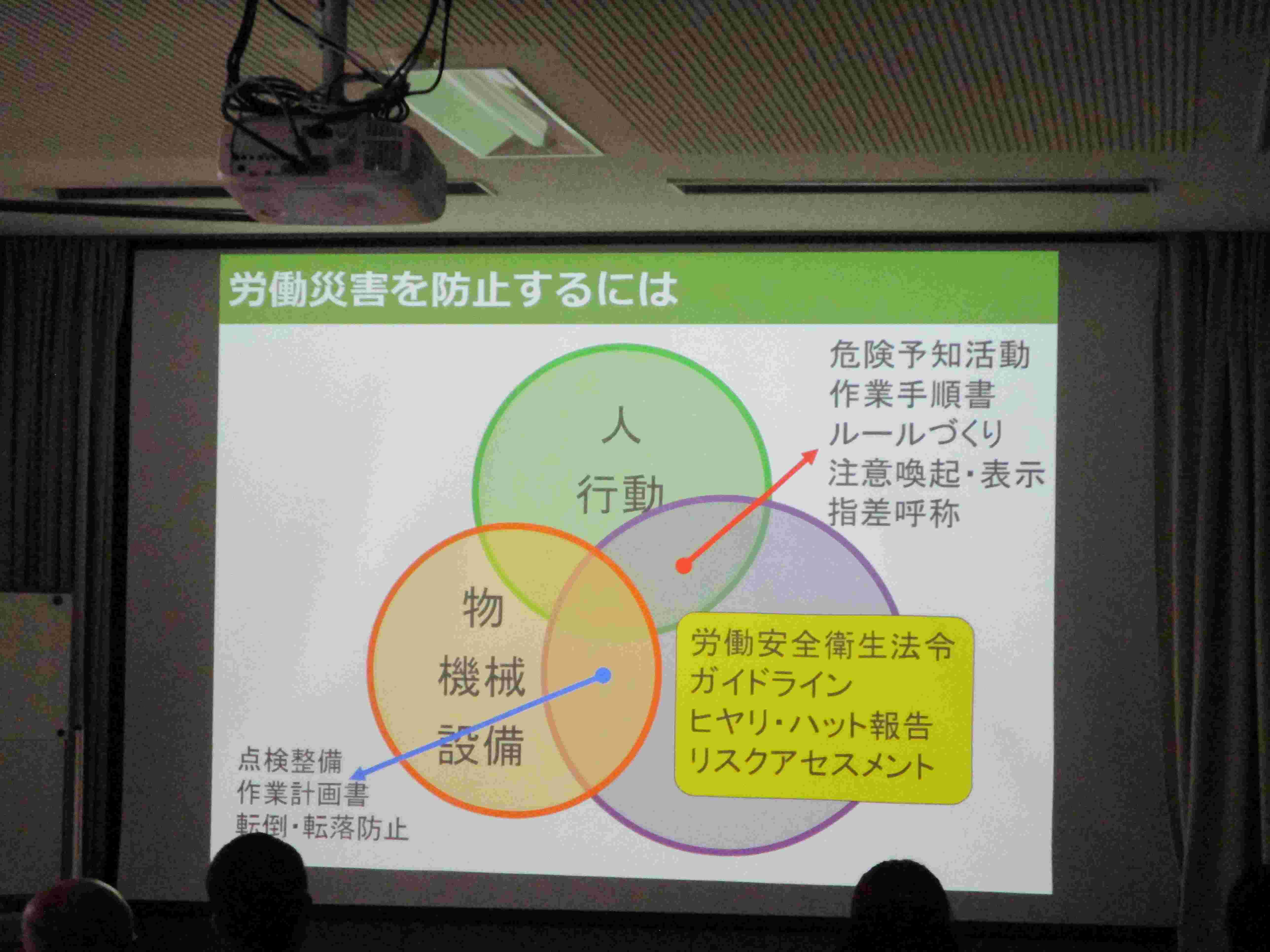 労働災害を防止するには

人
行動

危険予知活動
作業手順書
ルールづくり
注意喚起・表示
指差呼称

物
機械
設備

労働安全衛生法令
ガイドライン
ヒヤリ・ハット報告
リスクアセスメント

点検整備
作業計画書
転倒・転落防止